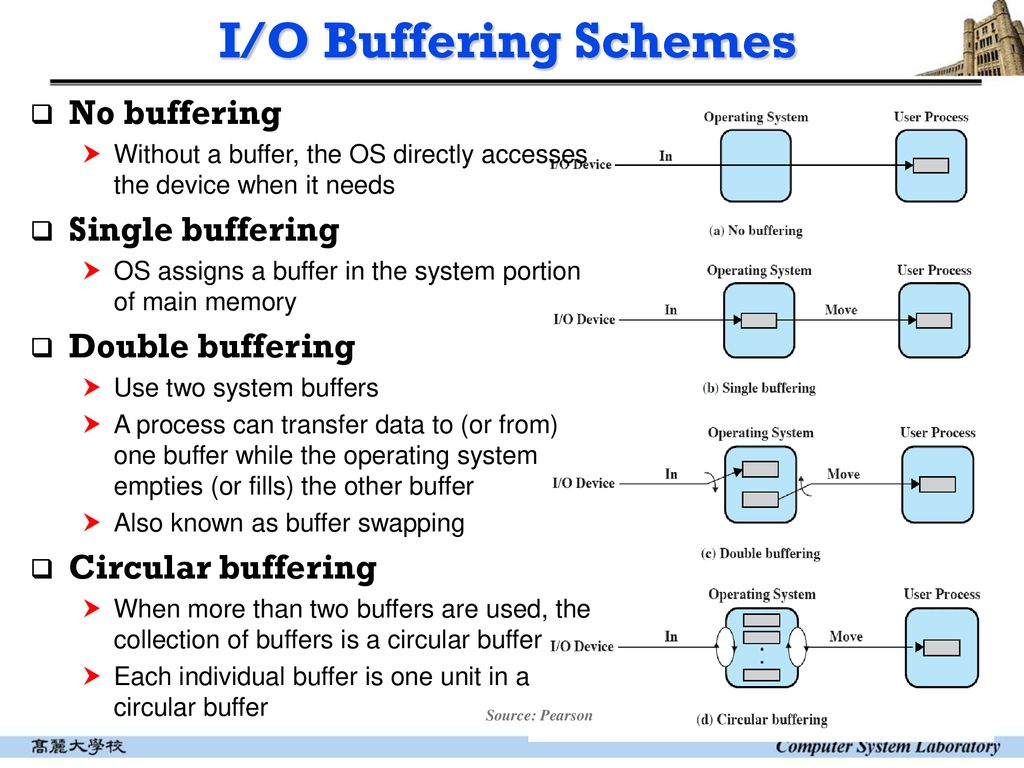 I/O Buffering Schemes

No buffering

Without a buffer, the OS directly accesses the device when it needs

Single buffering

OS assigns a buffer in the system portion of main memory

Double buffering

Use two system buffers

A process can transfer data to (or from) one buffer while the operating system empties (or fills) the other buffer

Also known as buffer swapping

Circular buffering

When more than two buffers are used, the collection of buffers is a circular buffer

Each individual buffer is one unit in a circular buffer

Operating System
User Process
I/O Device
In
(a) No buffering

Operating System
User Process
I/O Device
In
Move
(b) Single buffering

Operating System
User Process
I/O Device
In
Move
(c) Double buffering

Operating System
User Process
I/O Device
In
Move
(d) Circular buffering

Source: Pearson

高麗大學校

Computer System Laboratory